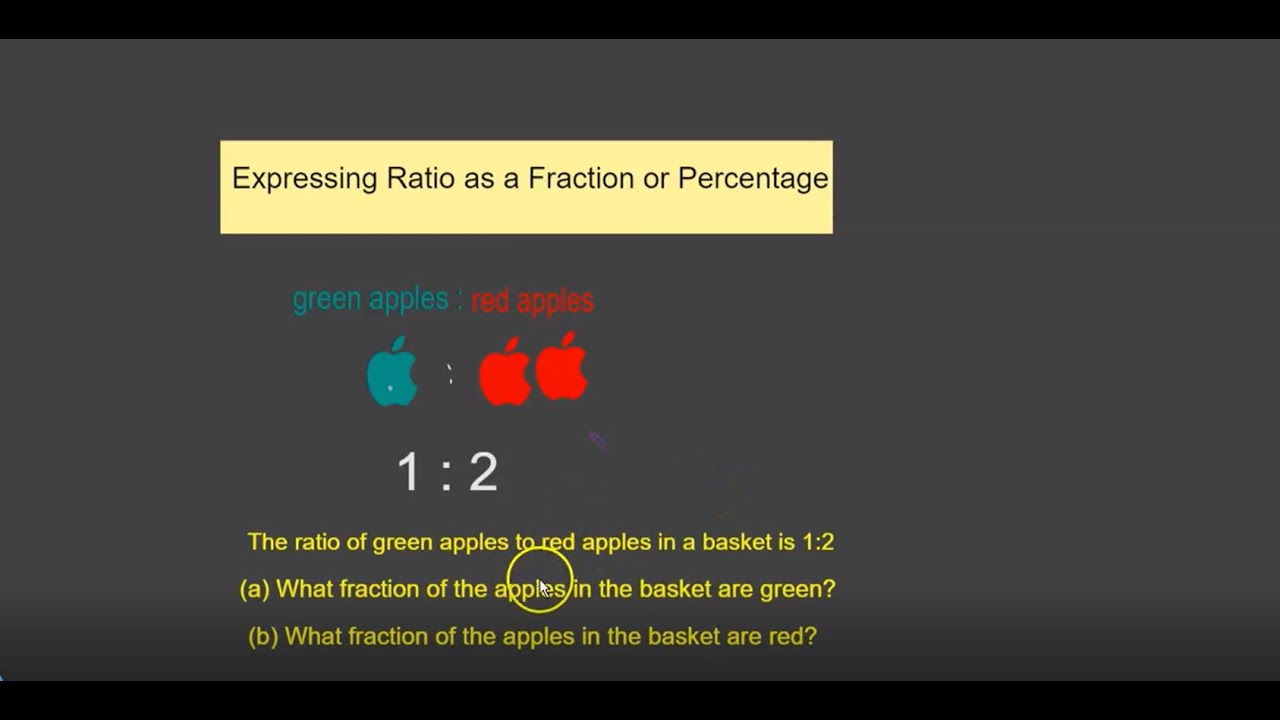 Expressing Ratio as a Fraction or Percentage

green apples : red apples

:

1 : 2

The ratio of green apples to red apples in a basket is 1:2

(a) What fraction of the apples in the basket are green?

(b) What fraction of the apples in the basket are red?